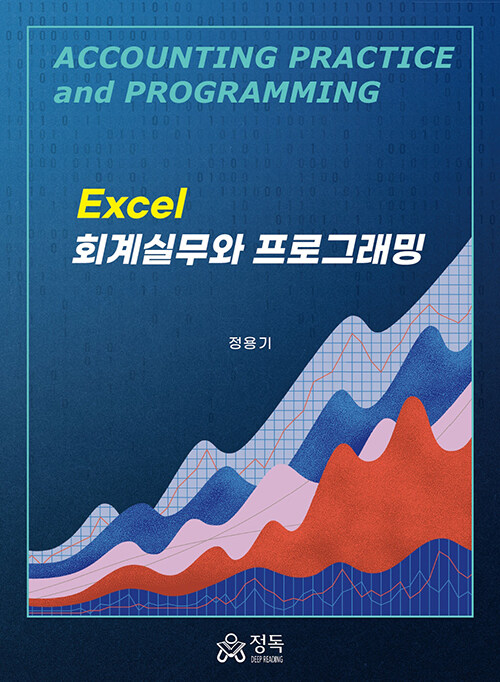 ACCOUNTING PRACTICE and PROGRAMMING

Excel
회계실무와 프로그래밍

정용기

정독
DEEP READING